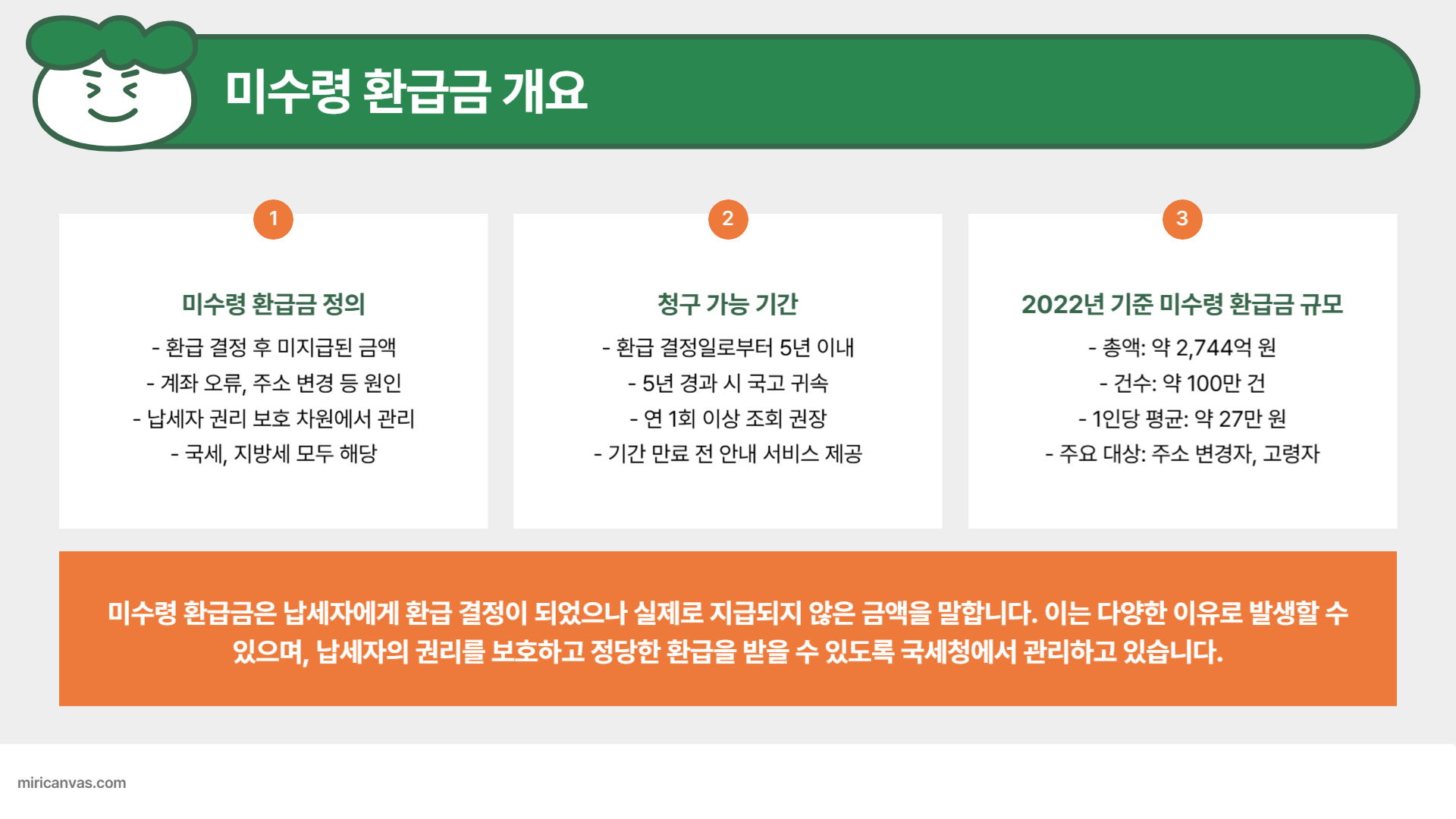 미수령 환급금 개요

1

미수령 환급금 정의

- 환급 결정 후 미지급된 금액
- 계좌 오류, 주소 변경 등 원인
- 납세자 권리 보호 차원에서 관리
- 국세, 지방세 모두 해당

2

청구 가능 기간

- 환급 결정일로부터 5년 이내
- 5년 경과 시 국고 귀속
- 연 1회 이상 조회 권장
- 기간 만료 전 안내 서비스 제공

3

2022년 기준 미수령 환급금 규모

- 총액: 약 2,744억 원
- 건수: 약 100만 건
- 1인당 평균: 약 27만 원
- 주요 대상: 주소 변경자, 고령자

미수령 환급금은 납세자에게 환급 결정이 되었으나 실제로 지급되지 않은 금액을 말합니다. 이는 다양한 이유로 발생할 수 있으며, 납세자의 권리를 보호하고 정당한 환급을 받을 수 있도록 국세청에서 관리하고 있습니다.

miricanvas.com